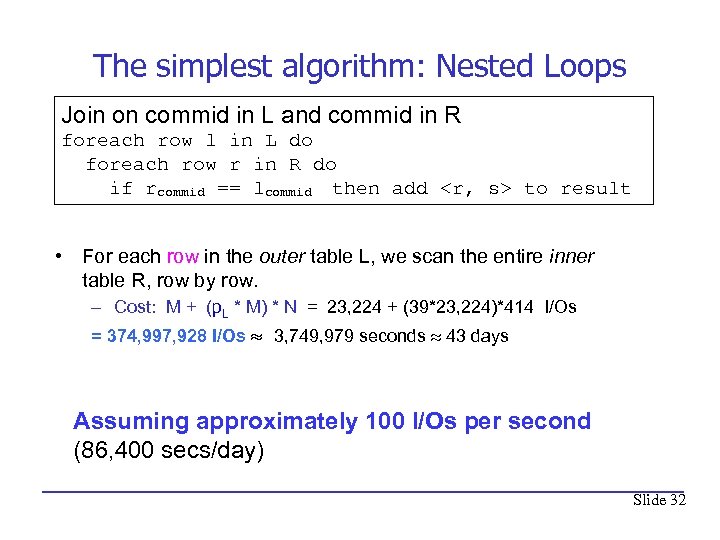 The simplest algorithm: Nested Loops

Join on commid in L and commid in R
foreach row l in L do
foreach row r in R do
if $r_{commid}$ == $l_{commid}$ then add <r, s> to result

• For each row in the outer table L, we scan the entire inner table R, row by row.

– Cost: M + ($p_L$ * M) * N = 23,224 + (39*23,224)*414 I/Os

= 374,997,928 I/Os ≈ 3,749,979 seconds ≈ 43 days

Assuming approximately 100 I/Os per second (86,400 secs/day)

Slide 32